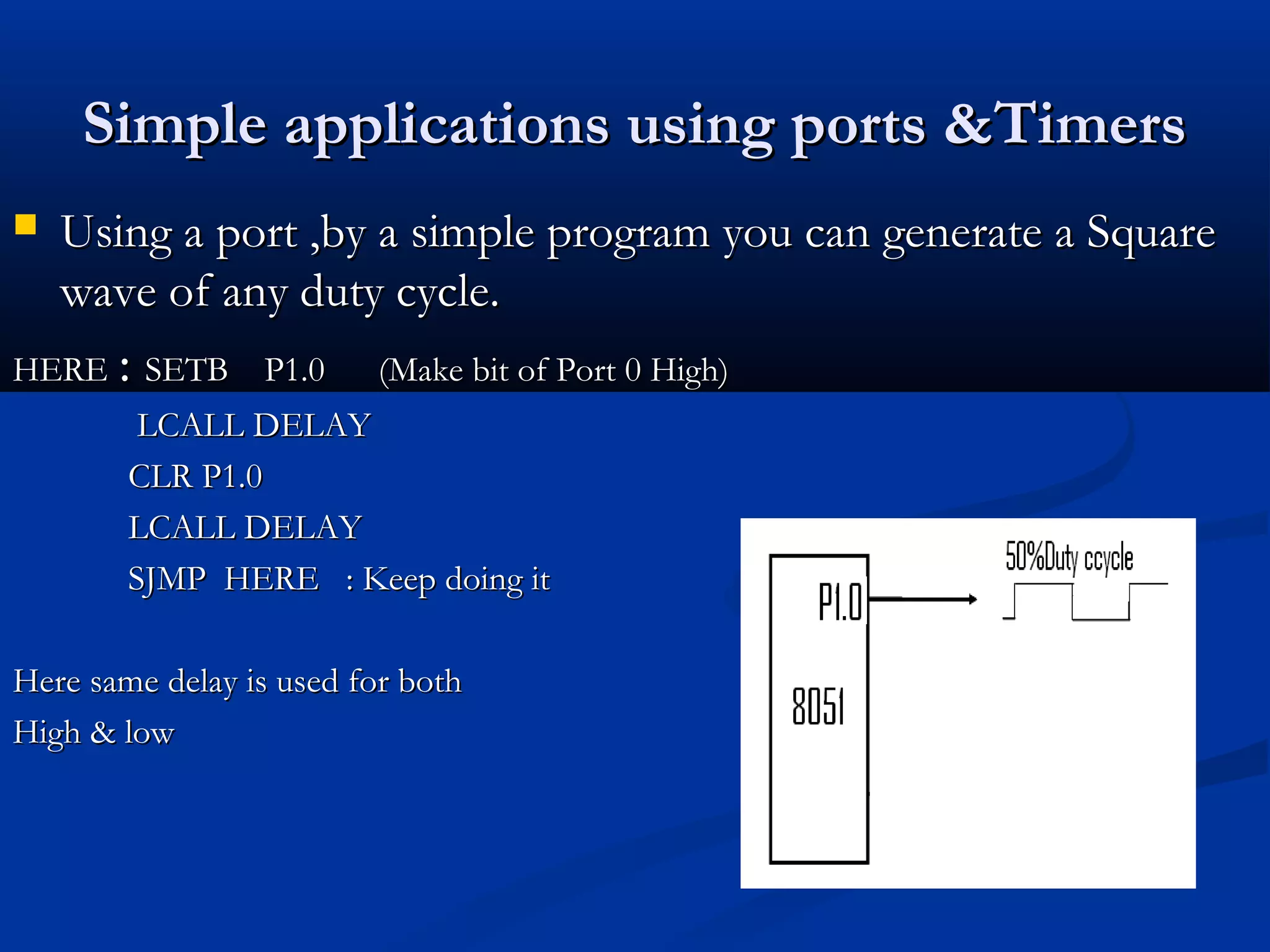 Simple applications using ports &Timers

Using a port ,by a simple program you can generate a Square wave of any duty cycle.

HERE : SETB P1.0 (Make bit of Port 0 High)

LCALL DELAY

CLR P1.0

LCALL DELAY

SJMP HERE : Keep doing it

Here same delay is used for both

High & low

P1.0

8051

50%Duty ccycle